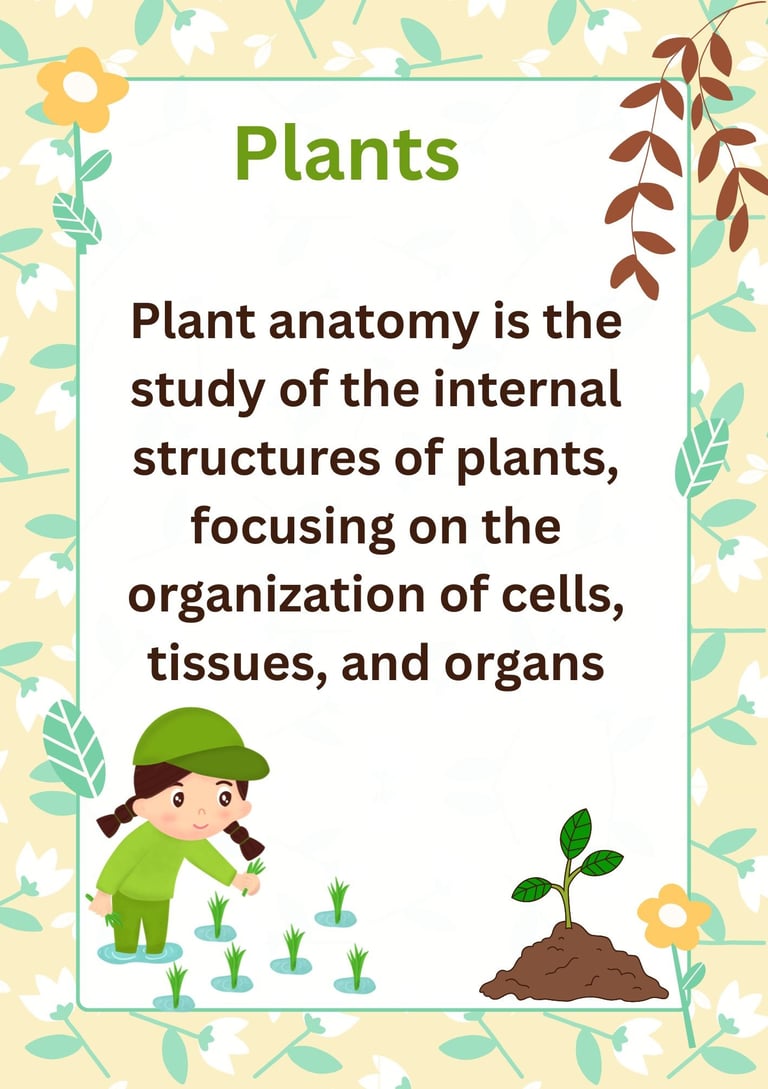 Plants

Plant anatomy is the study of the internal structures of plants, focusing on the organization of cells, tissues, and organs